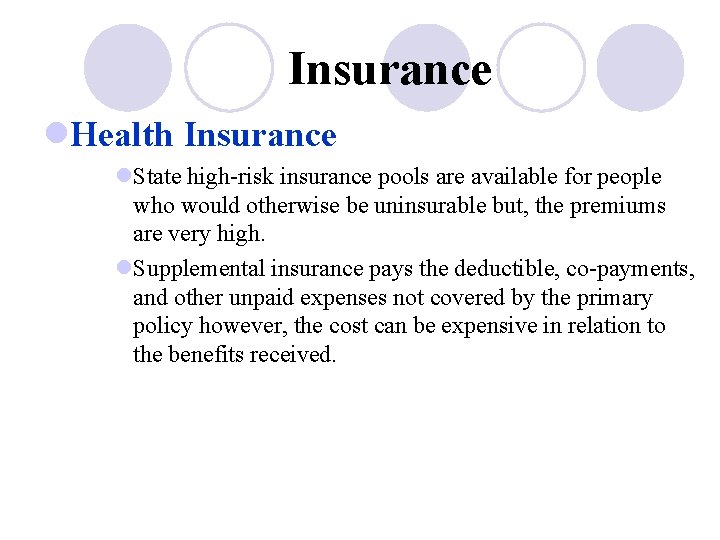 Insurance

Health Insurance

State high-risk insurance pools are available for people who would otherwise be uninsurable but, the premiums are very high.

Supplemental insurance pays the deductible, co-payments, and other unpaid expenses not covered by the primary policy however, the cost can be expensive in relation to the benefits received.